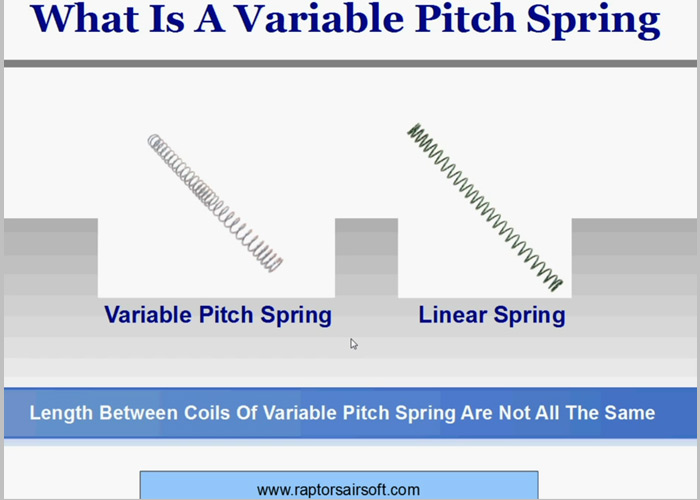 What Is A Variable Pitch Spring

Variable Pitch Spring

Linear Spring

Length Between Coils Of Variable Pitch Spring Are Not All The Same

www.raptorsairsoft.com